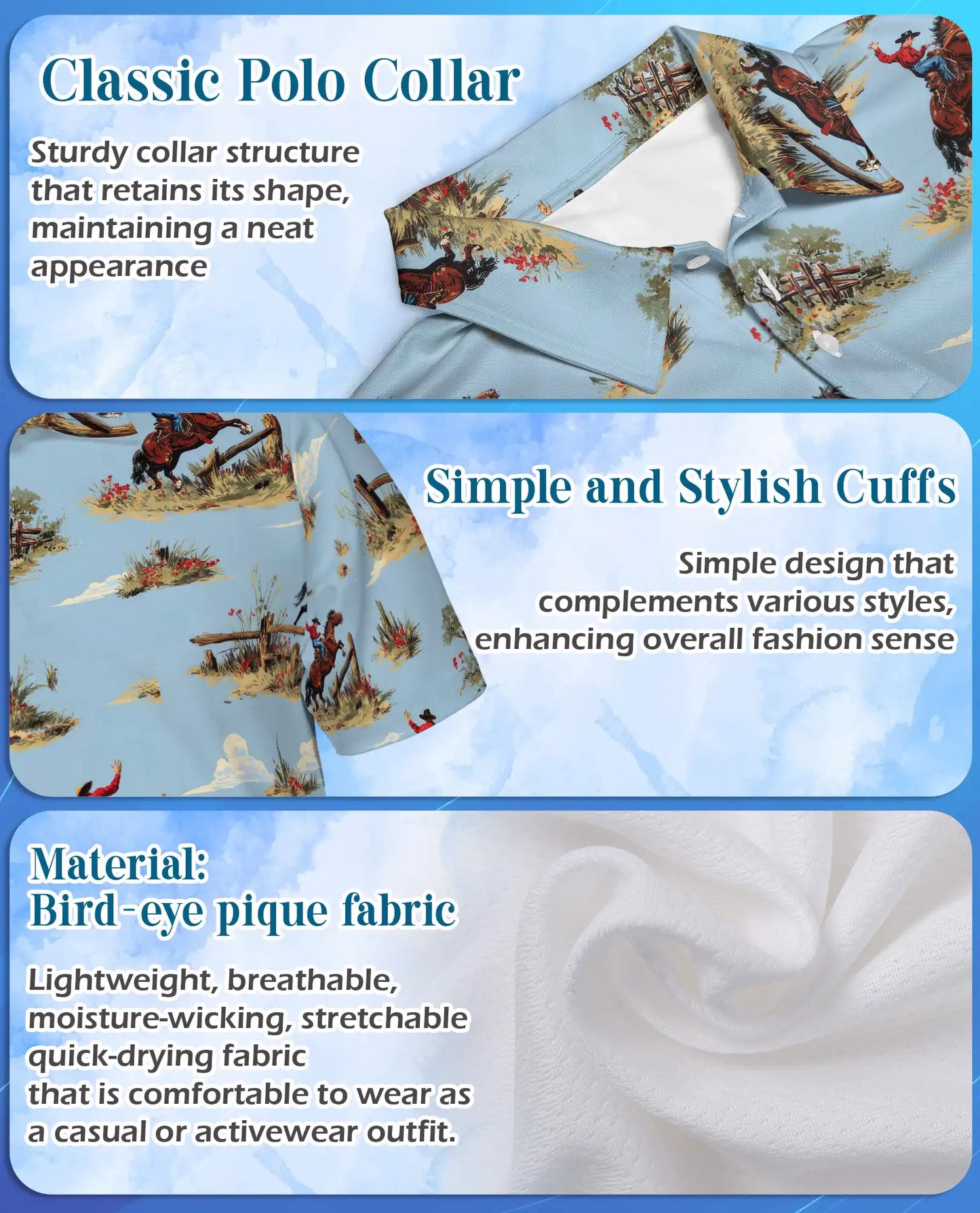 Classic Polo Collar

Sturdy collar structure that retains its shape, maintaining a neat appearance

Simple and Stylish Cuffs

Simple design that complements various styles, enhancing overall fashion sense

Material:
Bird-eye pique fabric

Lightweight, breathable, moisture-wicking, stretchable quick-drying fabric
that is comfortable to wear as a casual or activewear outfit.